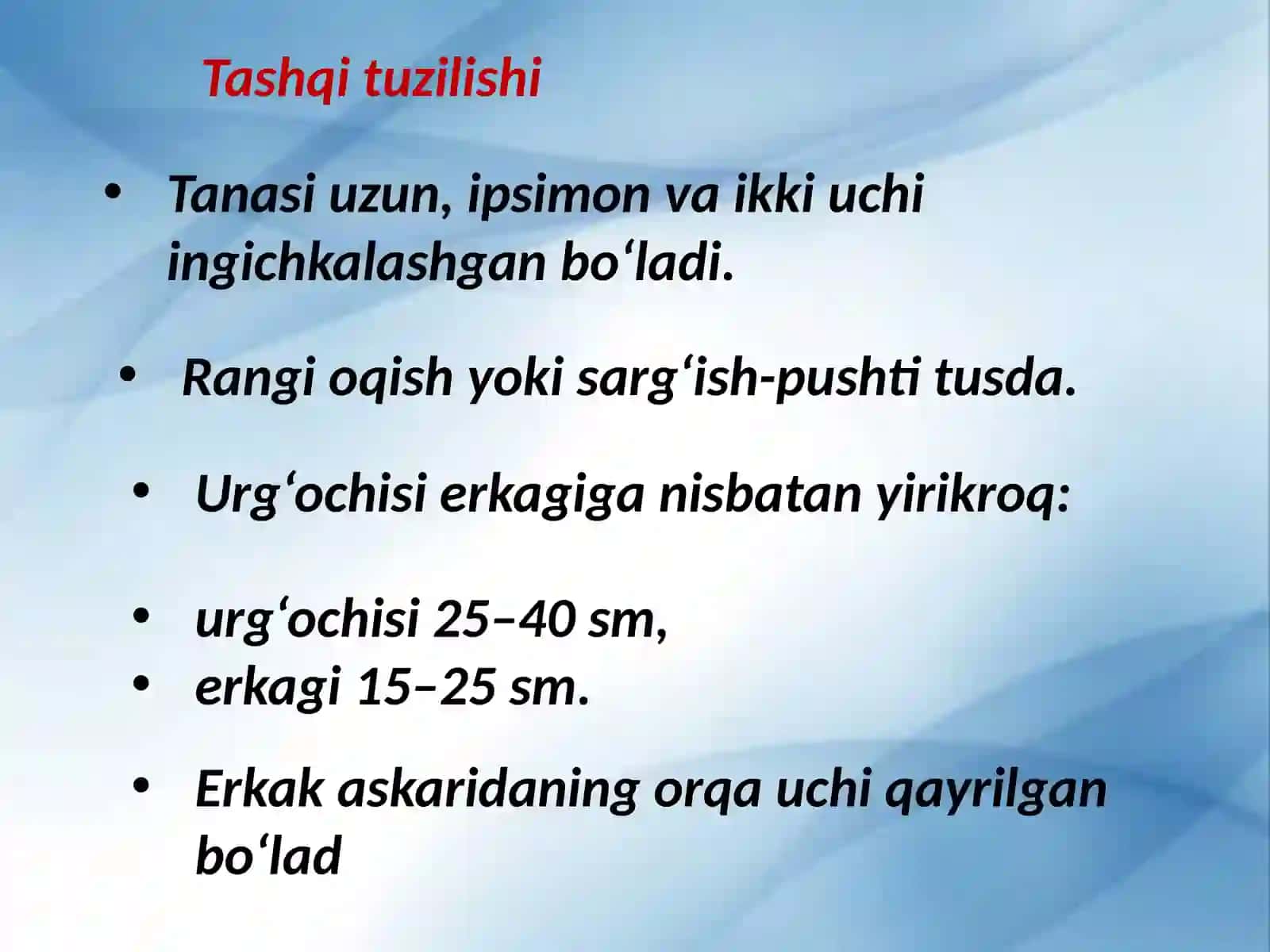 Tashqi tuzilishi

• Tanasi uzun, ipsimon va ikki uchi ingichkalashgan bo‘ladi.

• Rangi oqish yoki sarg‘ish-pushti tusda.

• Urg‘ochisi erkagiga nisbatan yirikroq:

• urg‘ochisi 25–40 sm,
• erkagi 15–25 sm.

• Erkak askaridaning orqa uchi qayrilgan bo‘lad